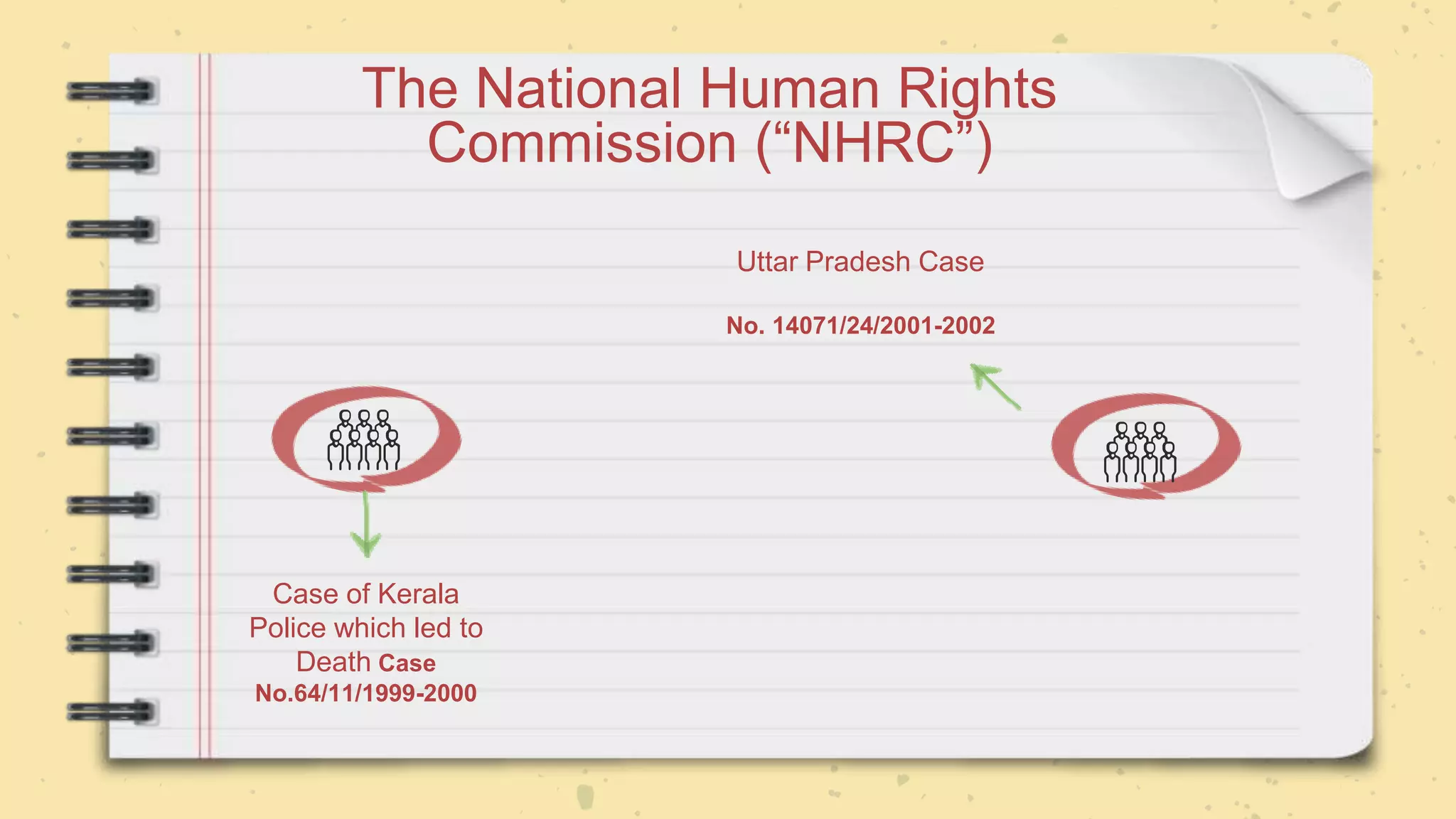 The National Human Rights Commission (“NHRC”)

Uttar Pradesh Case

No. 14071/24/2001-2002

Case of Kerala Police which led to Death Case No.64/11/1999-2000